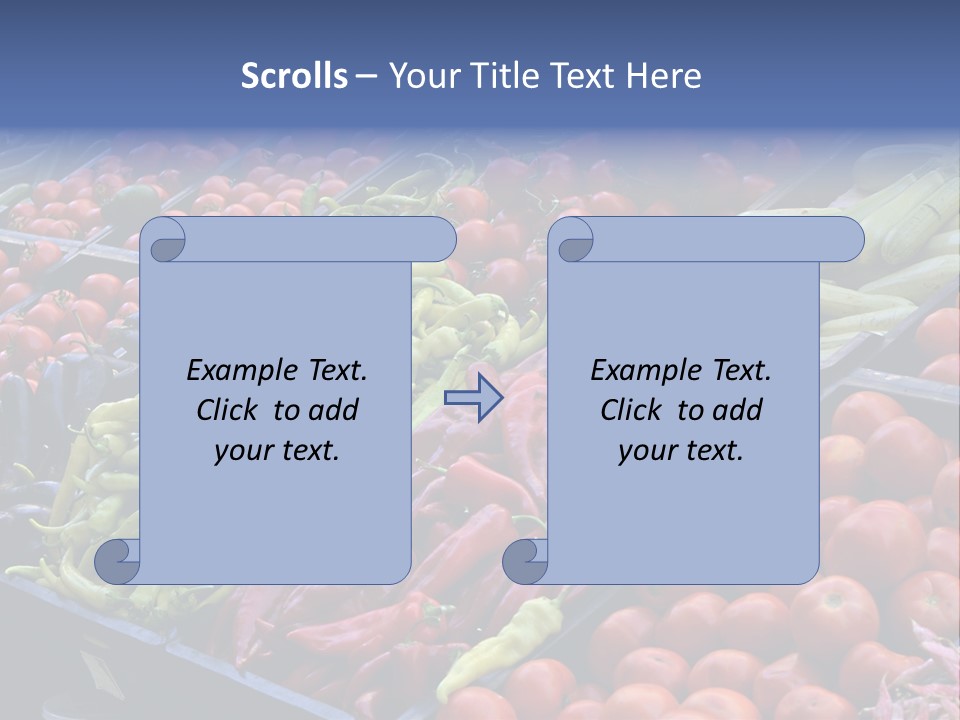 Scrolls – Your Title Text Here

Example Text. Click to add your text.

Example Text. Click to add your text.